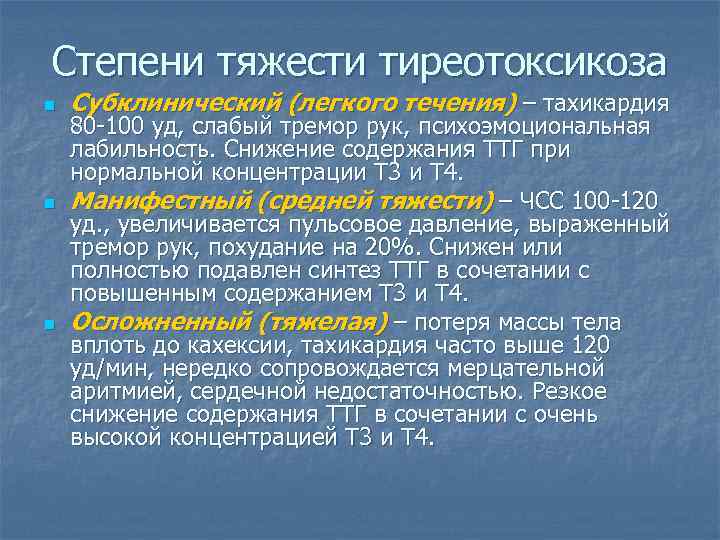 Степени тяжести тиреотоксикоза

Субклинический (легкого течения) – тахикардия 80-100 уд, слабый тремор рук, психоэмоциональная лабильность. Снижение содержания ТТГ при нормальной концентрации Т3 и Т4.

Манифестный (средней тяжести) – ЧСС 100-120 уд., увеличивается пульсовое давление, выраженный тремор рук, похудание на 20%. Снижен или полностью подавлен синтез ТТГ в сочетании с повышенным содержанием Т3 и Т4.

Осложненный (тяжелая) – потеря массы тела вплоть до кахексии, тахикардия часто выше 120 уд/мин, нередко сопровождается мерцательной аритмией, сердечной недостаточностью. Резкое снижение содержания ТТГ в сочетании с очень высокой концентрацией Т3 и Т4.